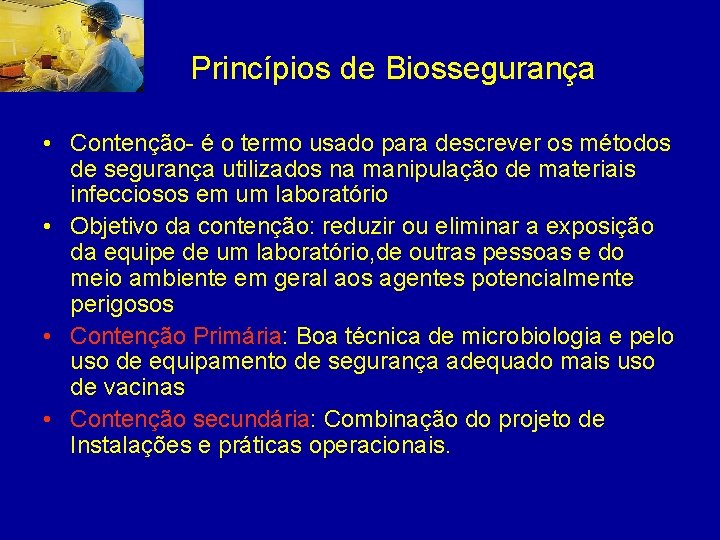 Princípios de Biossegurança

• Contenção- é o termo usado para descrever os métodos de segurança utilizados na manipulação de materiais infecciosos em um laboratório
• Objetivo da contenção: reduzir ou eliminar a exposição da equipe de um laboratório,de outras pessoas e do meio ambiente em geral aos agentes potencialmente perigosos
• Contenção Primária: Boa técnica de microbiologia e pelo uso de equipamento de segurança adequado mais uso de vacinas
• Contenção secundária: Combinação do projeto de Instalações e práticas operacionais.